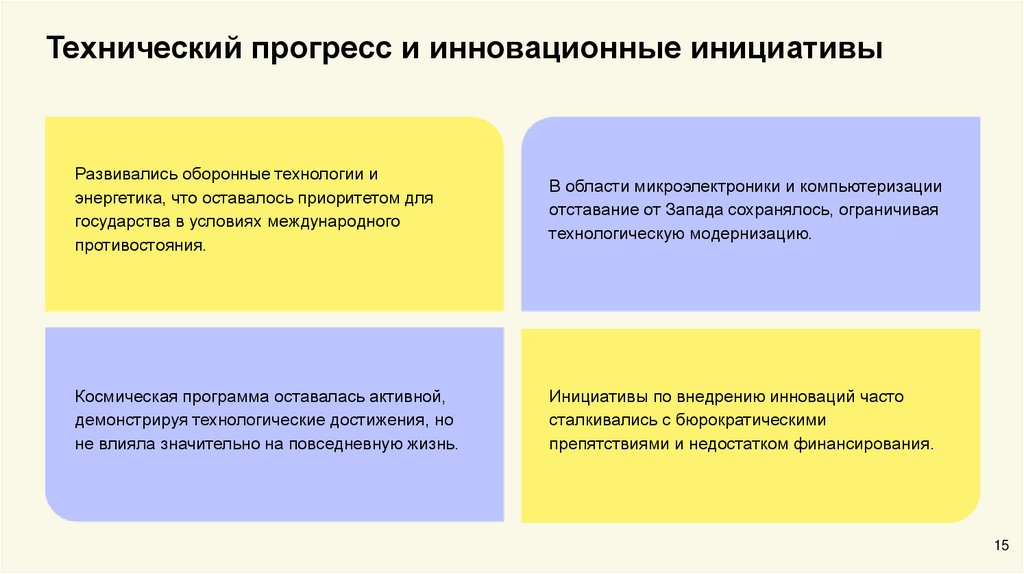 Технический прогресс и инновационные инициативы

Развивались оборонные технологии и энергетика, что оставалось приоритетом для государства в условиях международного противостояния.

В области микроэлектроники и компьютеризации отставание от Запада сохранялось, ограничивая технологическую модернизацию.

Космическая программа оставалась активной, демонстрируя технологические достижения, но не влияла значительно на повседневную жизнь.

Инициативы по внедрению инноваций часто сталкивались с бюрократическими препятствиями и недостатком финансирования.

15